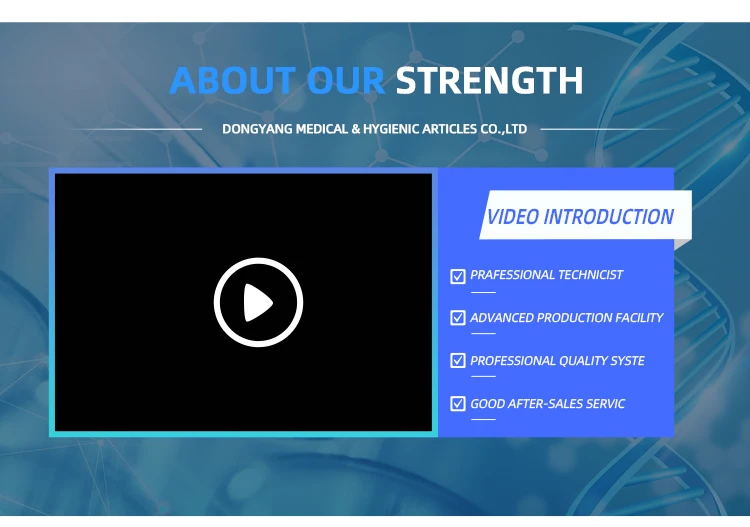 ABOUT OUR STRENGTH

DONGYANG MEDICAL & HYGIENIC ARTICLES CO.,LTD

VIDEO INTRODUCTION

PRAFESSIONAL TECHNICIST

ADVANCED PRODUCTION FACILITY

PROFESSIONAL QUALITY SYSTE

GOOD AFTER-SALES SERVIC